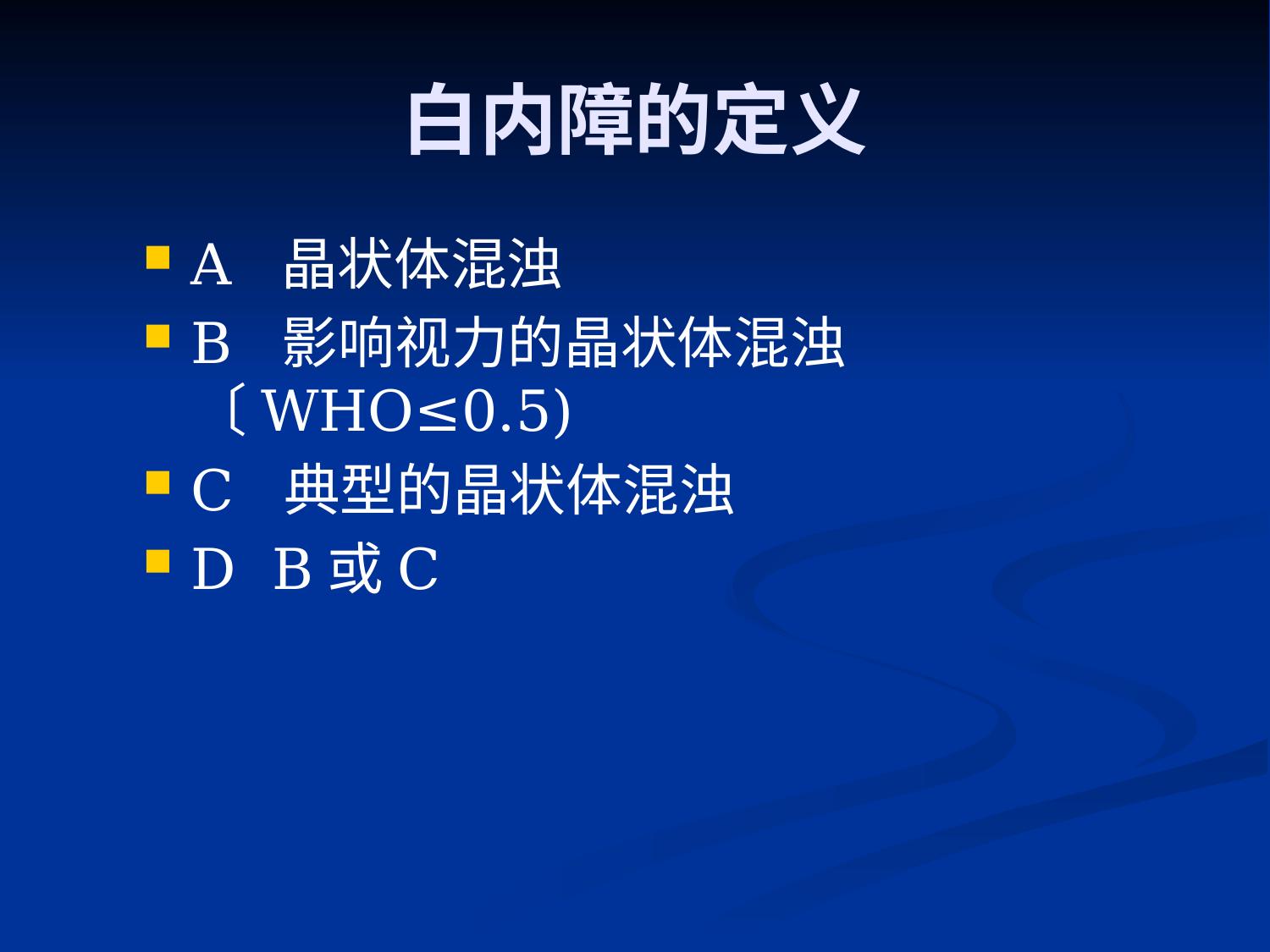 白内障的定义

A 晶状体混浊

B 影响视力的晶状体混浊〔WHO≤0.5)

C 典型的晶状体混浊

D B 或 C